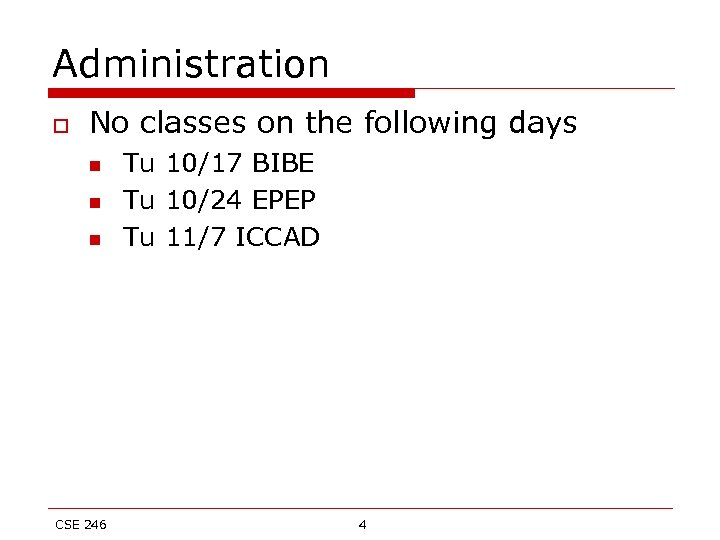 Administration

No classes on the following days

Tu 10/17 BIBE

Tu 10/24 EPEP

Tu 11/7 ICCAD

CSE 246

4